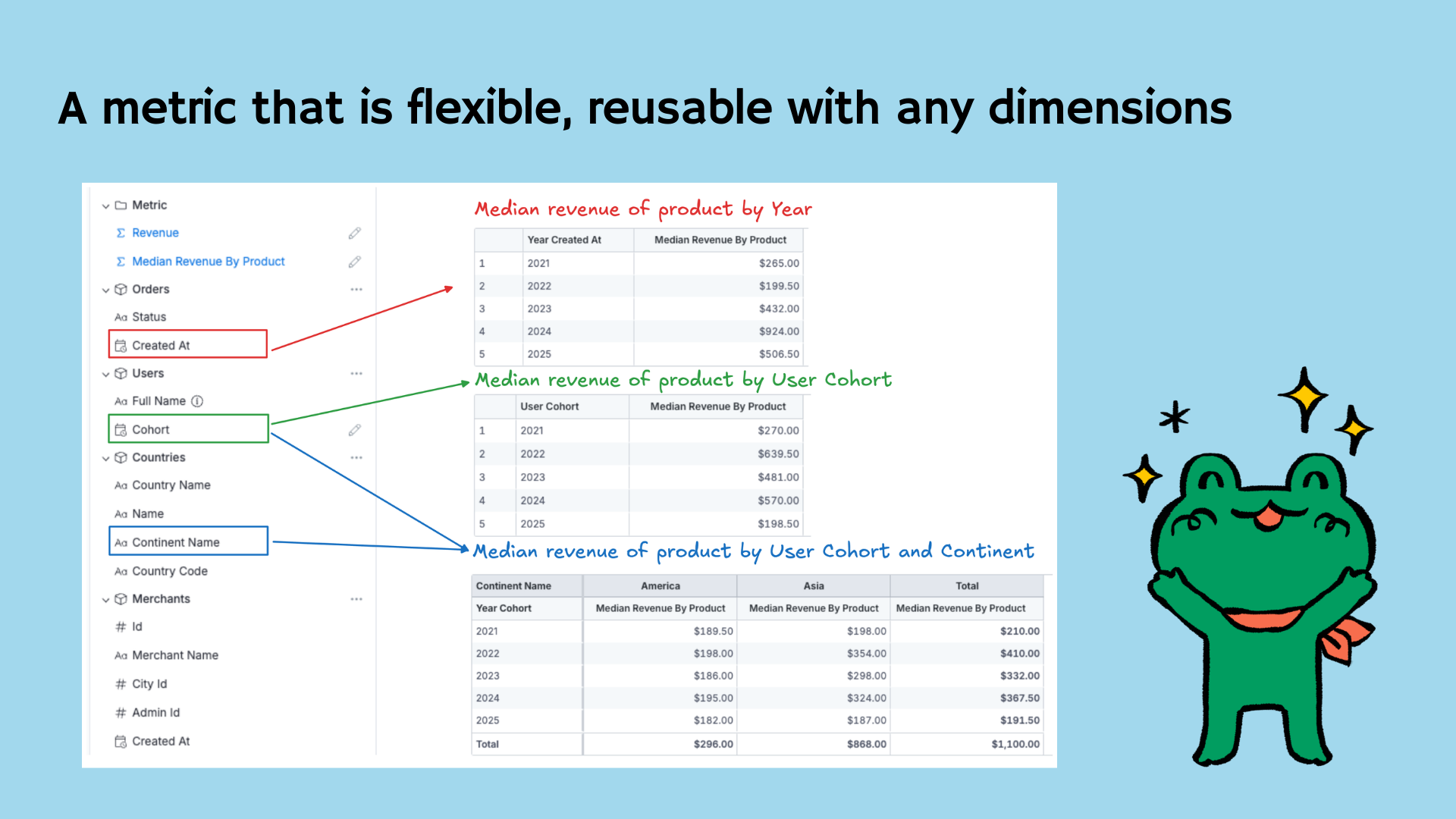 A metric that is flexible, reusable with any dimensions

Metric
Revenue
Median Revenue By Product
Orders
Status
Created At
Users
Full Name
Cohort
Countries
Country Name
Name
Continent Name
Country Code
Merchants
Id
Merchant Name
City Id
Admin Id
Created At

Median revenue of product by Year

| | Year Created At | Median Revenue By Product |
|---|---|---|
| 1 | 2021 | $265.00 |
| 2 | 2022 | $199.50 |
| 3 | 2023 | $432.00 |
| 4 | 2024 | $924.00 |
| 5 | 2025 | $506.50 |

Median revenue of product by User Cohort

| | User Cohort | Median Revenue By Product |
|---|---|---|
| 1 | 2021 | $270.00 |
| 2 | 2022 | $639.50 |
| 3 | 2023 | $481.00 |
| 4 | 2024 | $570.00 |
| 5 | 2025 | $198.50 |

Median revenue of product by User Cohort and Continent

| Continent Name | America | Asia | Total |
|---|---|---|---|
| Year Cohort | Median Revenue By Product | Median Revenue By Product | Median Revenue By Product |
| 2021 | $189.50 | $198.00 | $210.00 |
| 2022 | $198.00 | $354.00 | $410.00 |
| 2023 | $186.00 | $298.00 | $332.00 |
| 2024 | $195.00 | $324.00 | $367.50 |
| 2025 | $182.00 | $187.00 | $191.50 |
| Total | $296.00 | $868.00 | $1,100.00 |